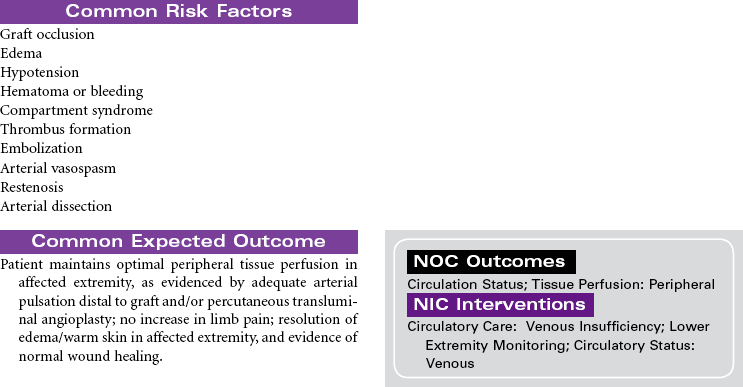 Common Risk Factors

Graft occlusion
Edema
Hypotension
Hematoma or bleeding
Compartment syndrome
Thrombus formation
Embolization
Arterial vasospasm
Restenosis
Arterial dissection

Common Expected Outcome

Patient maintains optimal peripheral tissue perfusion in affected extremity, as evidenced by adequate arterial pulsation distal to graft and/or percutaneous transluminal angioplasty; no increase in limb pain; resolution of edema/warm skin in affected extremity, and evidence of normal wound healing.

NOC Outcomes

Circulation Status; Tissue Perfusion: Peripheral

NIC Interventions

Circulatory Care: Venous Insufficiency; Lower Extremity Monitoring; Circulatory Status: Venous